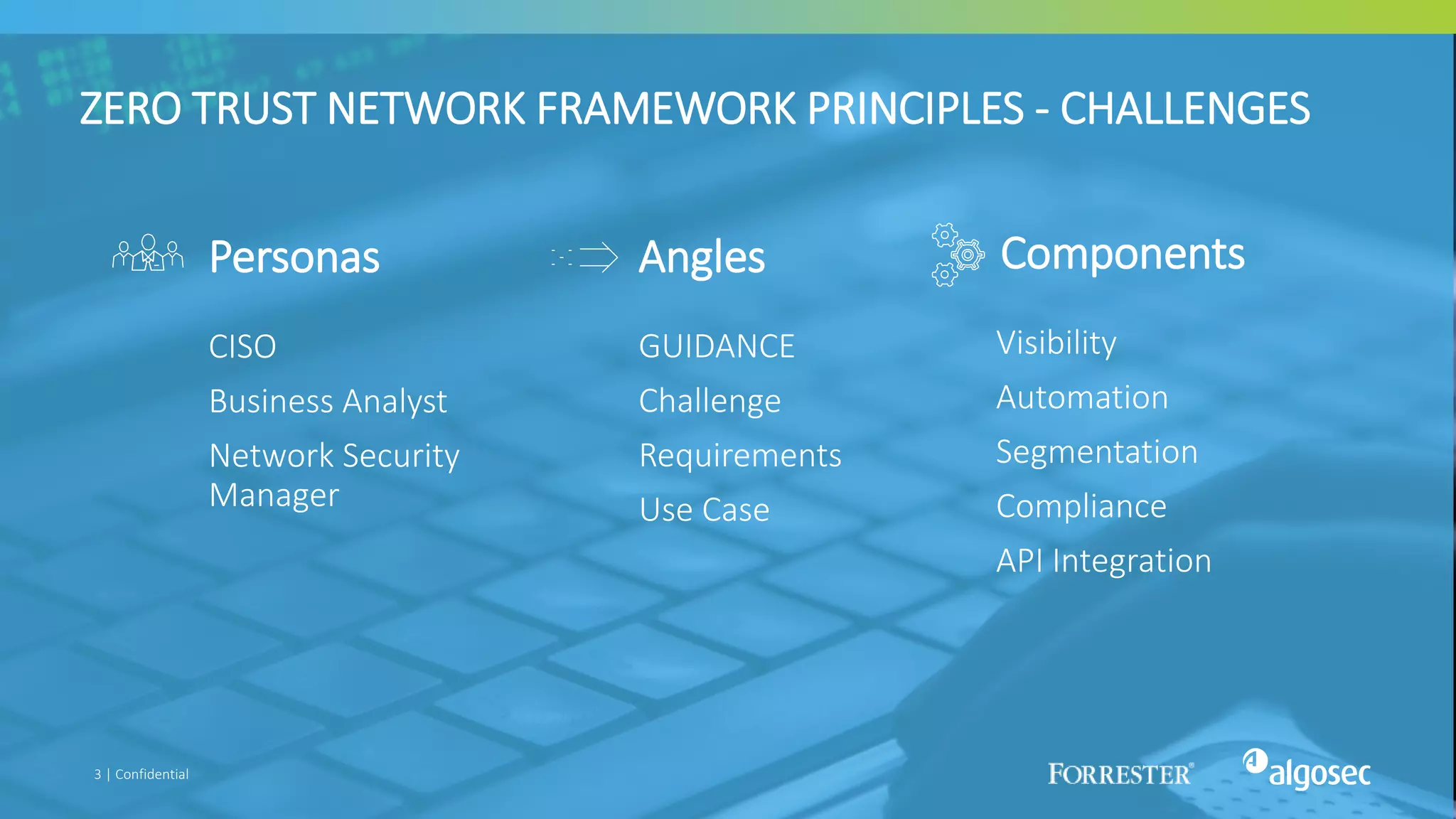 ZERO TRUST NETWORK FRAMEWORK PRINCIPLES - CHALLENGES

Personas

CISO

Business Analyst

Network Security Manager

Angles

GUIDANCE

Challenge

Requirements

Use Case

Components

Visibility

Automation

Segmentation

Compliance

API Integration

3 | Confidential

FORRESTER®

algosec